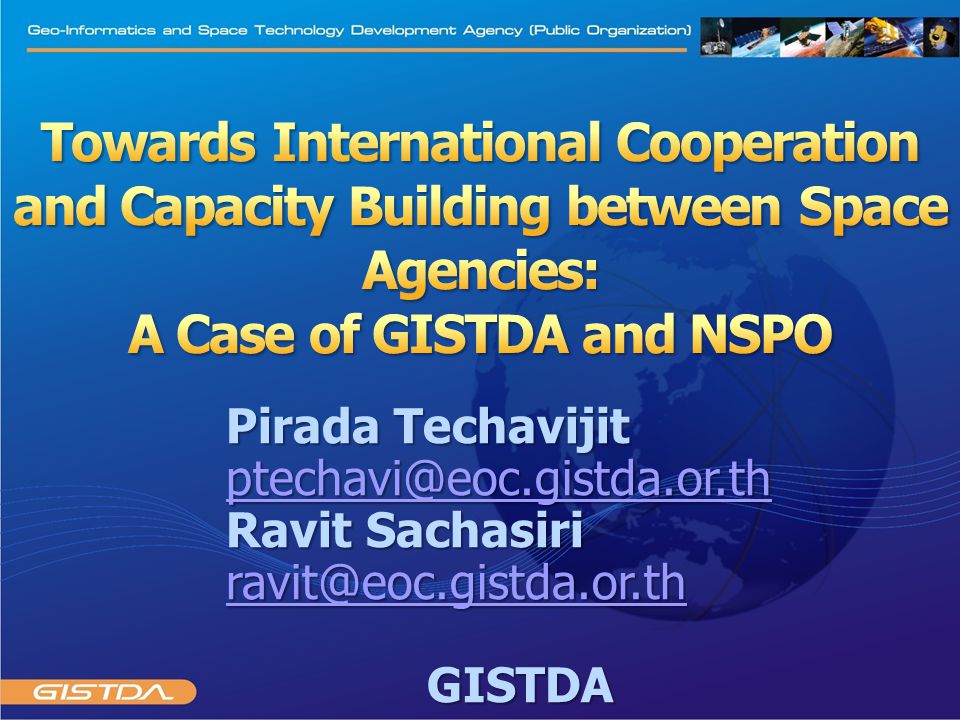 Geo-Informatics and Space Technology Development Agency (Public Organization)

Towards International Cooperation and Capacity Building between Space Agencies:
A Case of GISTDA and NSPO

Pirada Techavijit
ptechavi@eoc.gistda.or.th
Ravit Sachasiri
ravit@eoc.gistda.or.th

GISTDA

GISTDA